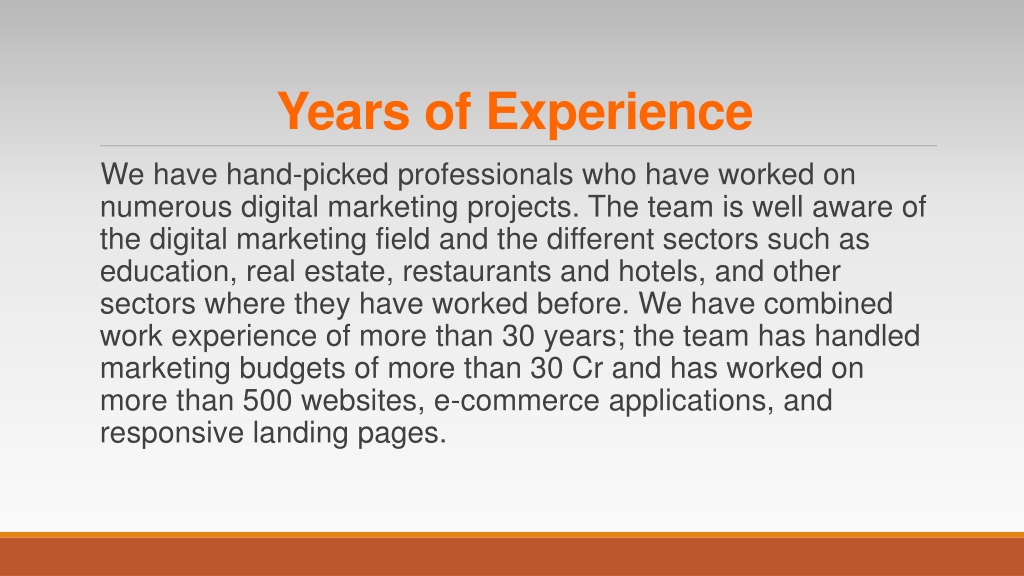 Years of Experience

We have hand-picked professionals who have worked on numerous digital marketing projects. The team is well aware of the digital marketing field and the different sectors such as education, real estate, restaurants and hotels, and other sectors where they have worked before. We have combined work experience of more than 30 years; the team has handled marketing budgets of more than 30 Cr and has worked on more than 500 websites, e-commerce applications, and responsive landing pages.